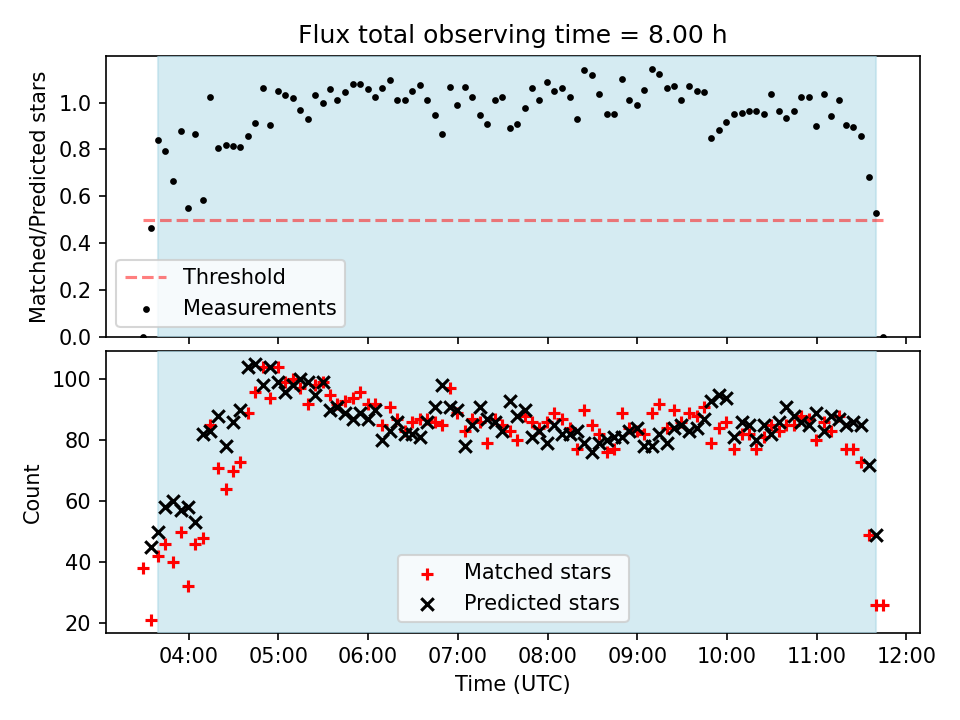 Flux total observing time = 8.00 h

Matched/Predicted stars

1.0
0.8
0.6
0.4
0.2
0.0

Threshold
Measurements

Count

100
80
60
40
20

Matched stars
Predicted stars

04:00
05:00
06:00
07:00
08:00
09:00
10:00
11:00
12:00

Time (UTC)